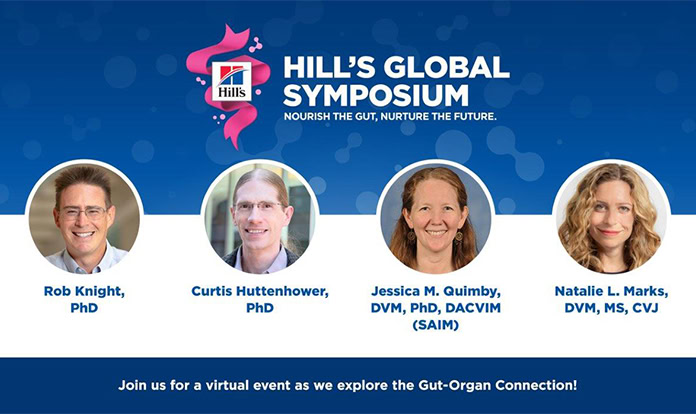 Hill's

HILL'S GLOBAL SYMPOSIUM

NOURISH THE GUT, NURTURE THE FUTURE.

Rob Knight, PhD

Curtis Huttenhower, PhD

Jessica M. Quimby, DVM, PhD, DACVIM (SAIM)

Natalie L. Marks, DVM, MS, CVJ

Join us for a virtual event as we explore the Gut-Organ Connection!